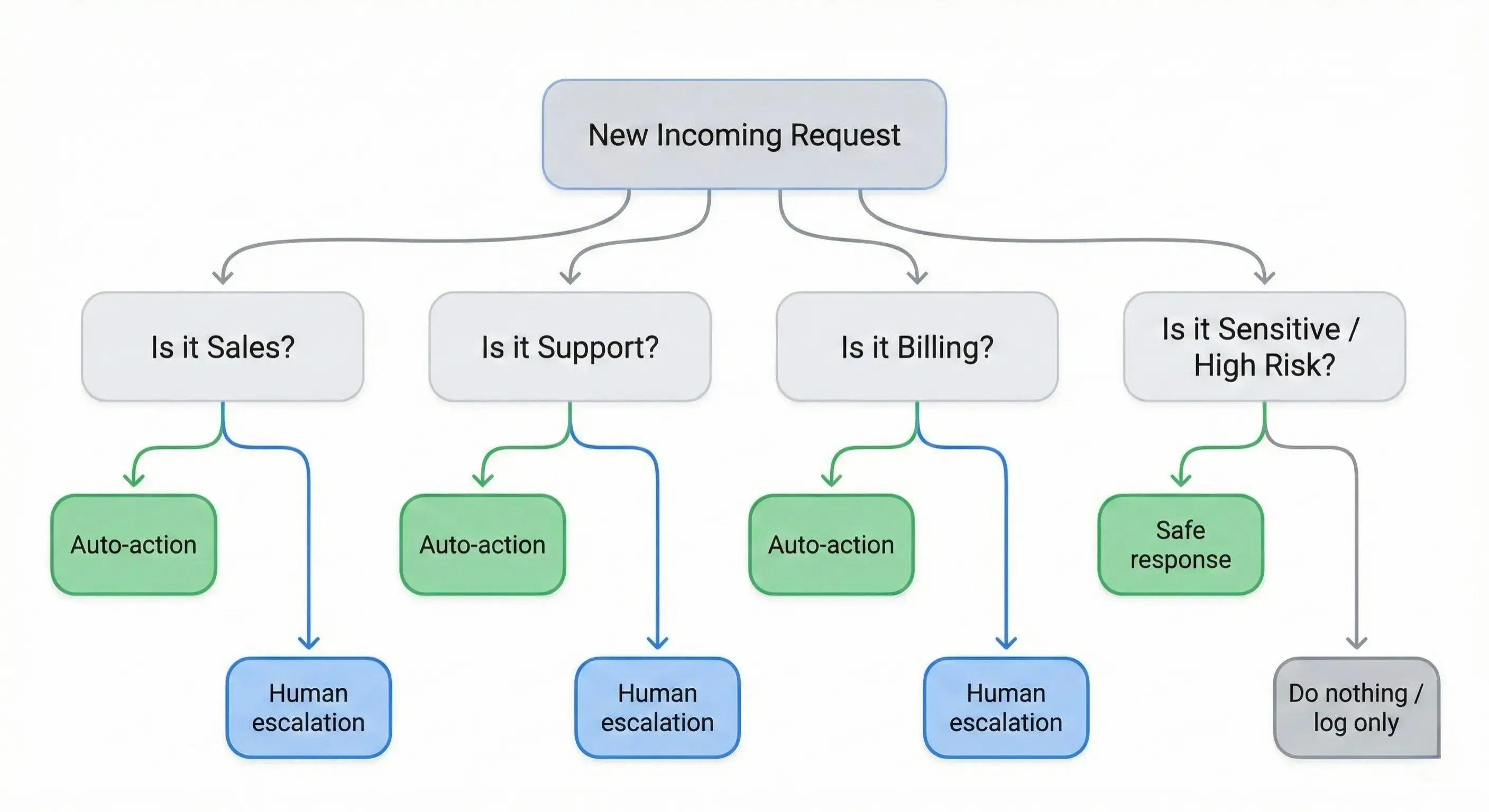 New Incoming Request

Is it Sales?

Auto-action

Human escalation

Is it Support?

Auto-action

Human escalation

Is it Billing?

Auto-action

Human escalation

Is it Sensitive / High Risk?

Safe response

Do nothing / log only